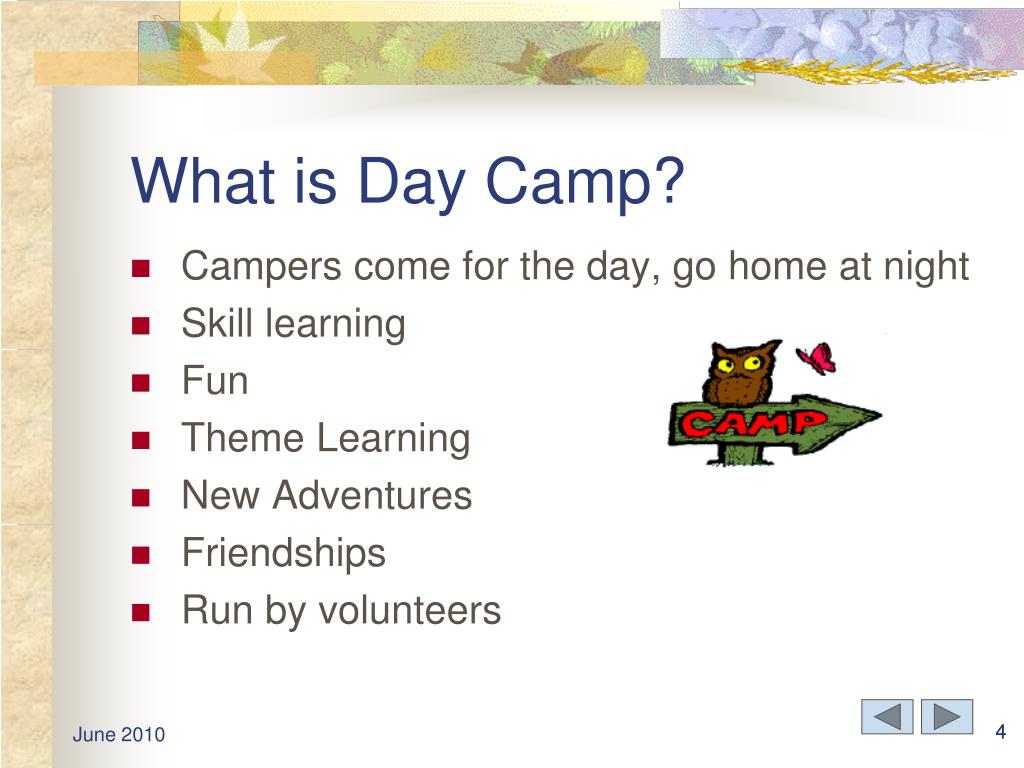 What is Day Camp?

- Campers come for the day, go home at night
- Skill learning
- Fun
- Theme Learning
- New Adventures
- Friendships
- Run by volunteers

CAMP

June 2010

4